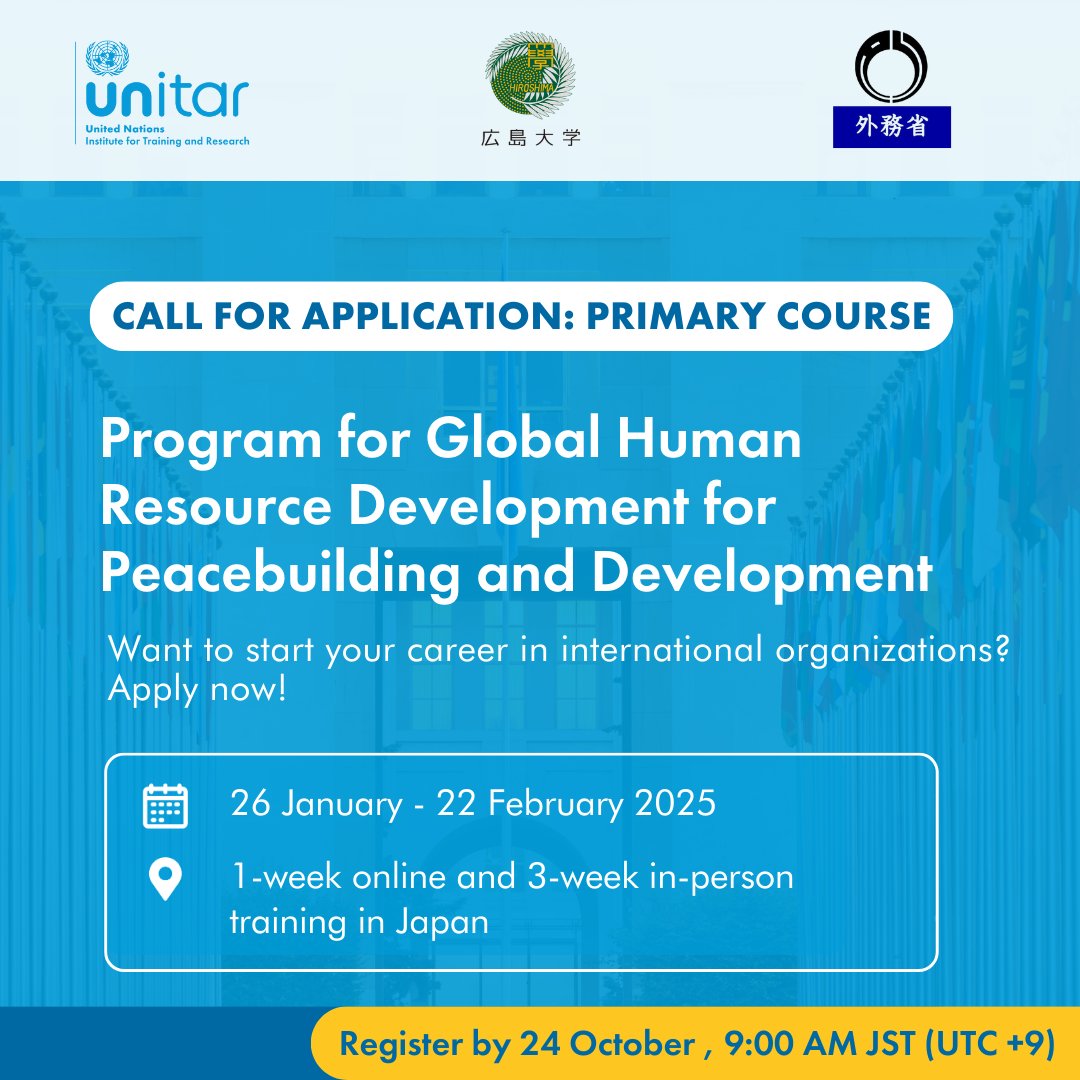 unitar
United Nations
Institute for Training and Research

HIROSHIMA
広島大学

外務省

CALL FOR APPLICATION: PRIMARY COURSE

Program for Global Human Resource Development for Peacebuilding and Development

Want to start your career in international organizations? Apply now!

26 January - 22 February 2025

1-week online and 3-week in-person training in Japan

Register by 24 October , 9:00 AM JST (UTC +9)